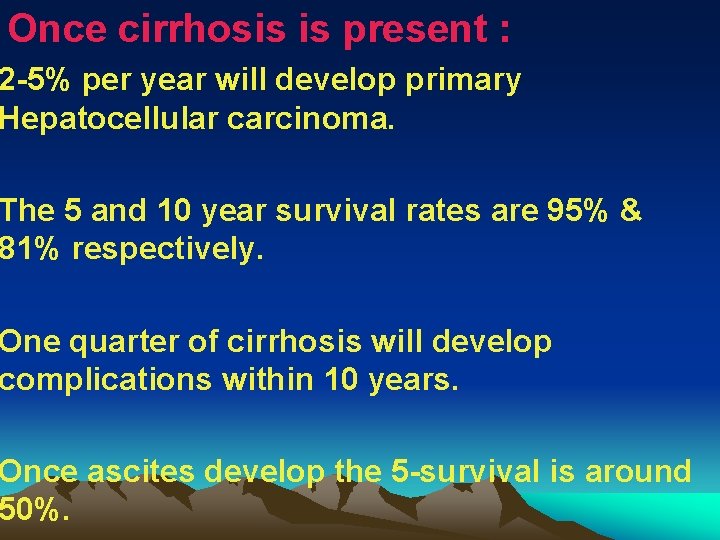 Once cirrhosis is present :

2-5% per year will develop primary Hepatocellular carcinoma.

The 5 and 10 year survival rates are 95% & 81% respectively.

One quarter of cirrhosis will develop complications within 10 years.

Once ascites develop the 5-survival is around 50%.